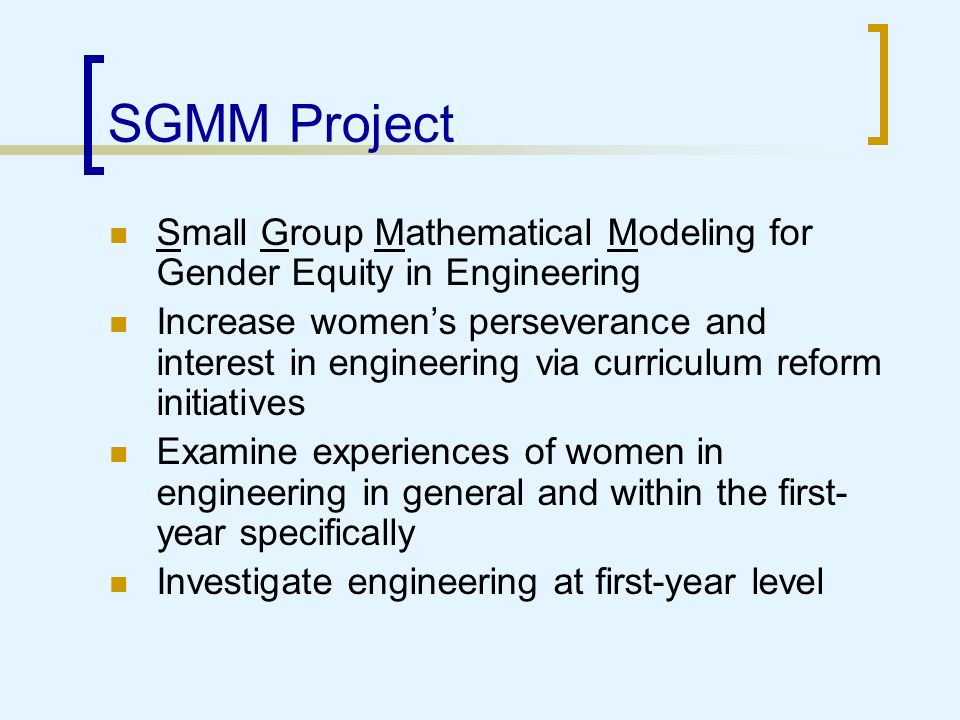 SGMM Project

- Small Group Mathematical Modeling for Gender Equity in Engineering
- Increase women's perseverance and interest in engineering via curriculum reform initiatives
- Examine experiences of women in engineering in general and within the first-year specifically
- Investigate engineering at first-year level